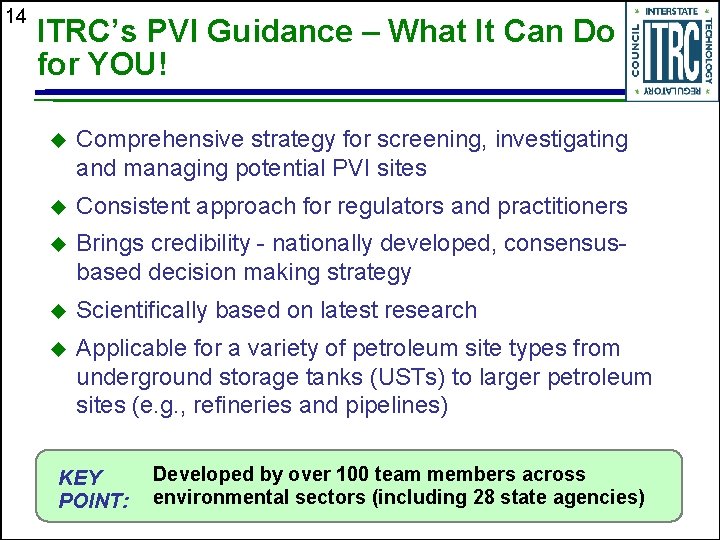 14

ITRC's PVI Guidance – What It Can Do for YOU!

INTERSTATE TECHNOLOGY REGULATORY COUNCIL
ITRC

◆ Comprehensive strategy for screening, investigating and managing potential PVI sites
◆ Consistent approach for regulators and practitioners
◆ Brings credibility - nationally developed, consensus-based decision making strategy
◆ Scientifically based on latest research
◆ Applicable for a variety of petroleum site types from underground storage tanks (USTs) to larger petroleum sites (e.g., refineries and pipelines)

KEY POINT: Developed by over 100 team members across environmental sectors (including 28 state agencies)